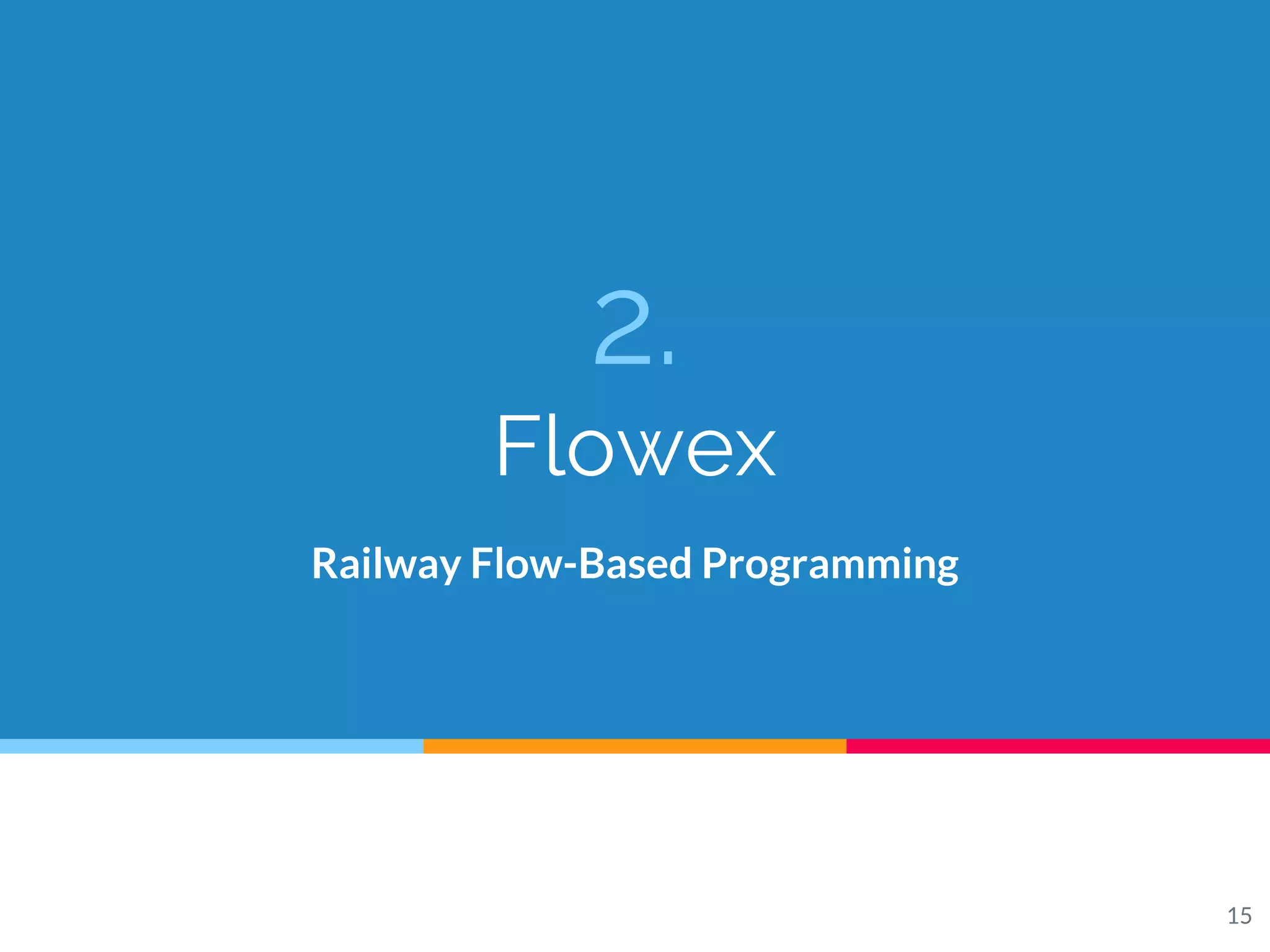 2.
Flowex

Railway Flow-Based Programming

15